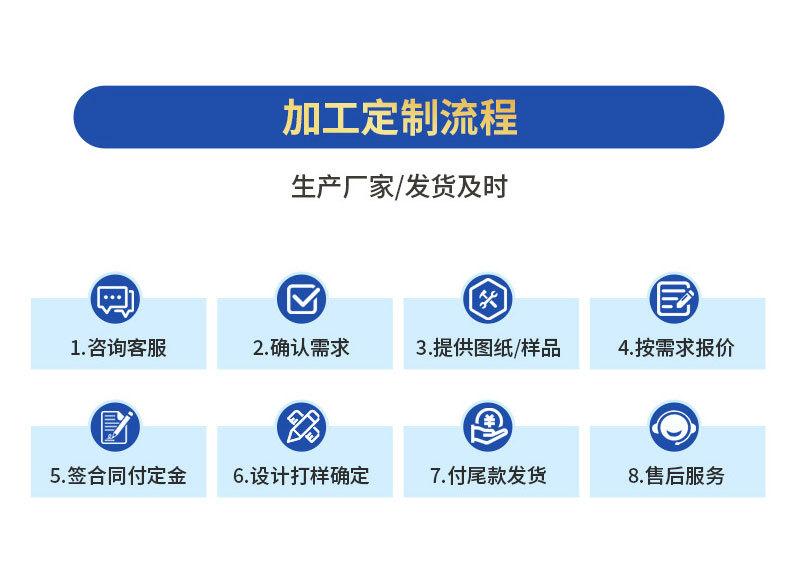 加工定制流程

生产厂家/发货及时

1.咨询客服

2.确认需求

3.提供图纸/样品

4.按需求报价

5.签合同付定金

6.设计打样确定

7.付尾款发货

8.售后服务